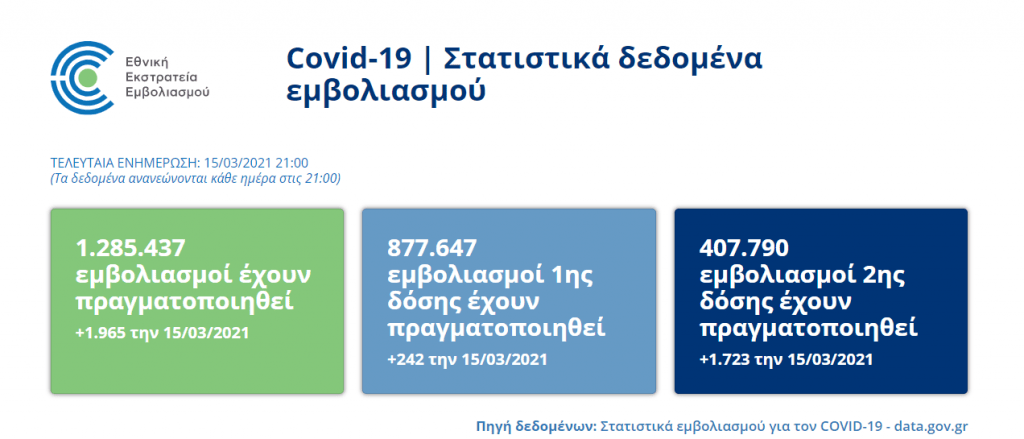 Εθνική Εκστρατεία Εμβολιασμού

Covid-19 | Στατιστικά δεδομένα εμβολιασμού

ΤΕΛΕΥΤΑΙΑ ΕΝΗΜΕΡΩΣΗ: 15/03/2021 21:00
(Τα δεδομένα ανανεώνονται κάθε ημέρα στις 21:00)

1.285.437 εμβολιασμοί έχουν πραγματοποιηθεί
+1.965 την 15/03/2021

877.647 εμβολιασμοί 1ης δόσης έχουν πραγματοποιηθεί
+242 την 15/03/2021

407.790 εμβολιασμοί 2ης δόσης έχουν πραγματοποιηθεί
+1.723 την 15/03/2021

Πηγή δεδομένων: Στατιστικά εμβολιασμού για τον COVID-19 - data.gov.gr